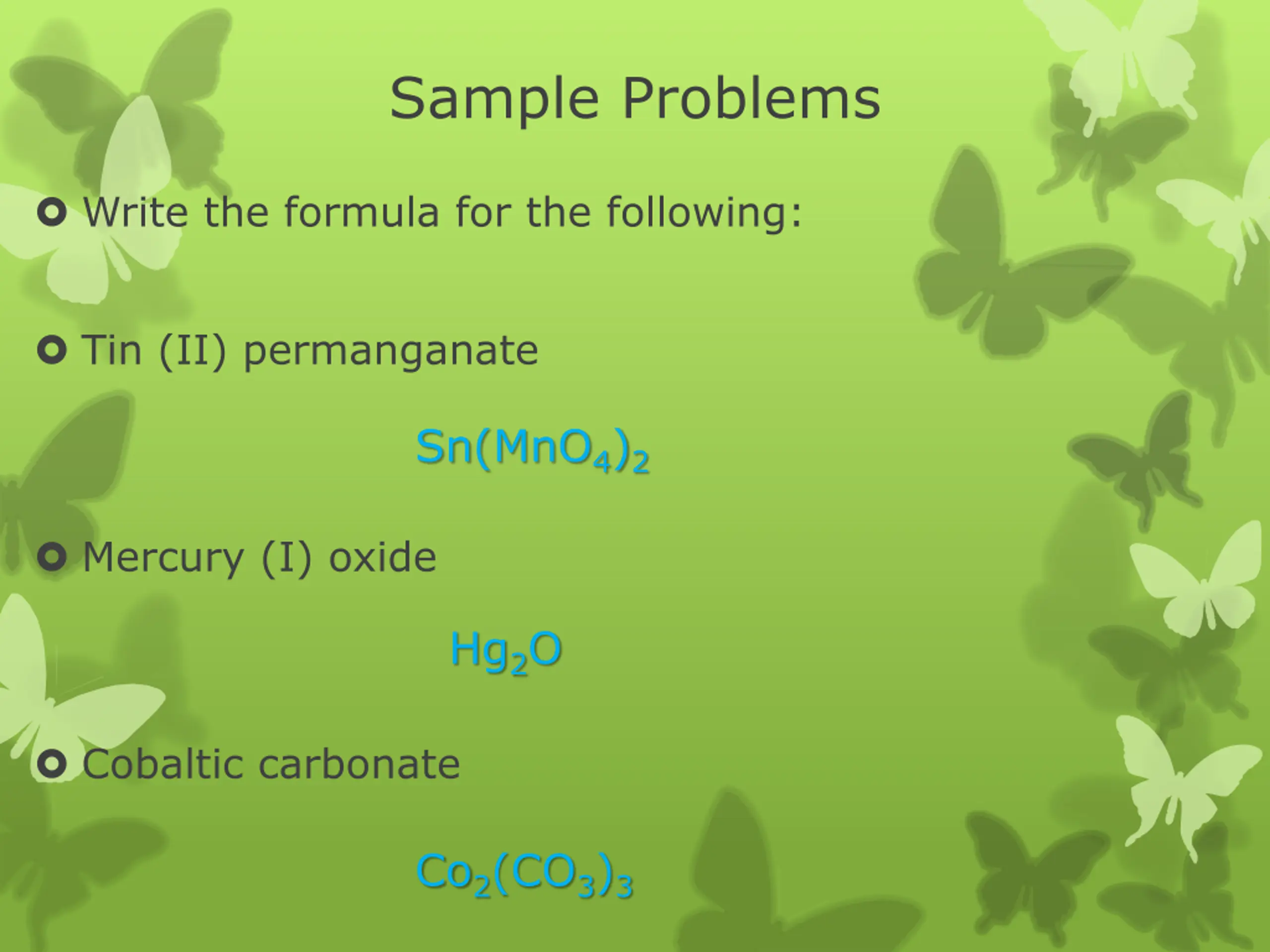 Sample Problems

Write the formula for the following:

Tin (II) permanganate

$Sn(MnO_4)_2$

Mercury (I) oxide

$Hg_2O$

Cobaltic carbonate

$Co_2(CO_3)_3$